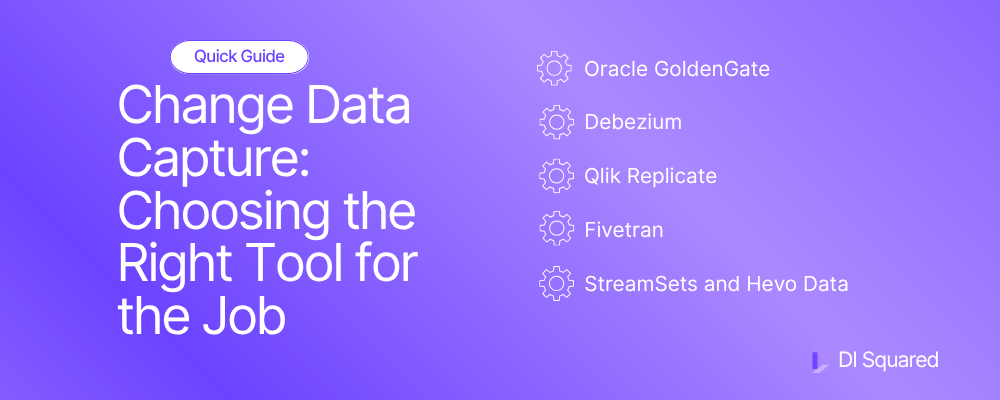 Quick Guide

Change Data Capture: Choosing the Right Tool for the Job

Oracle GoldenGate

Debezium

Qlik Replicate

Fivetran

StreamSets and Hevo Data

DI Squared